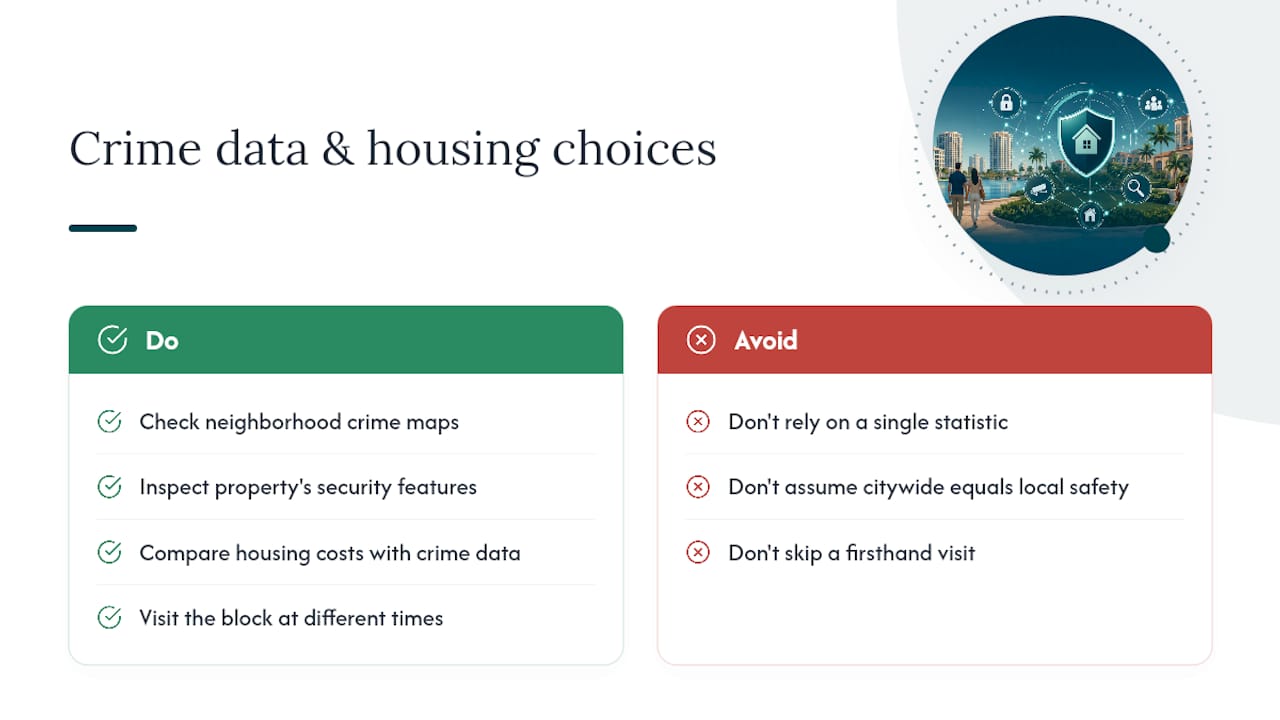 Crime data & housing choices

Do

Check neighborhood crime maps

Inspect property's security features

Compare housing costs with crime data

Visit the block at different times

Avoid

Don't rely on a single statistic

Don't assume citywide equals local safety

Don't skip a firsthand visit